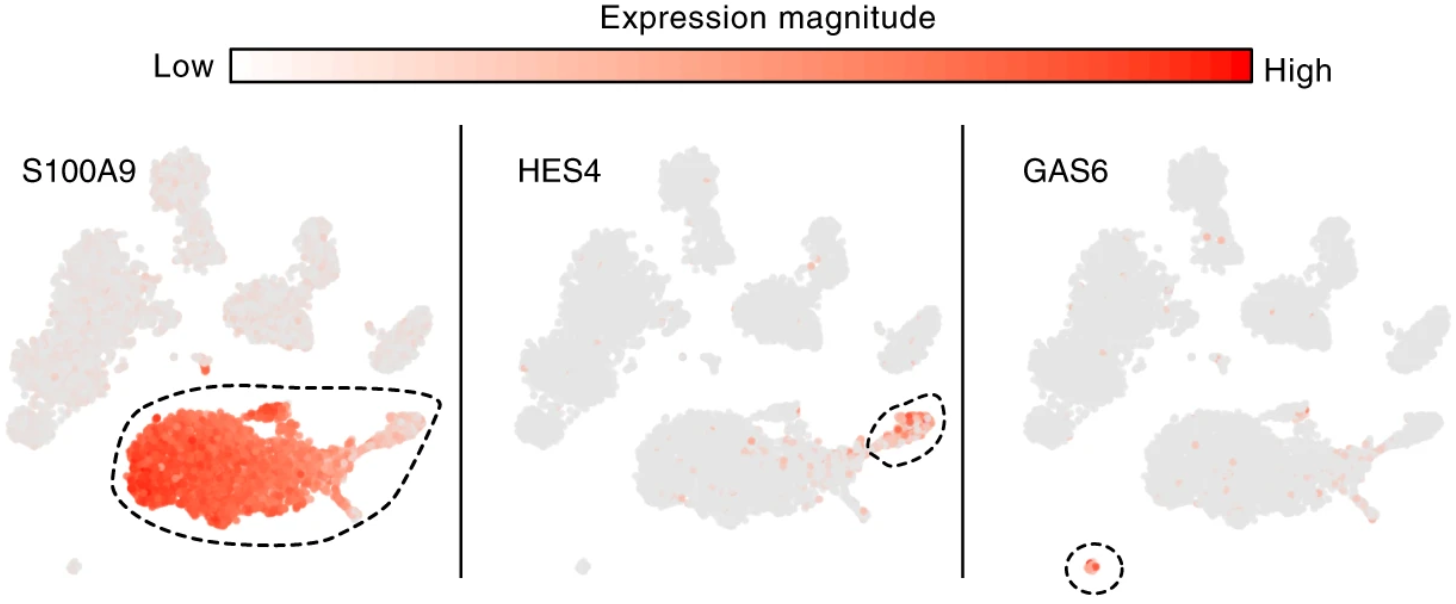 Expression magnitude

Low High

S100A9

HES4

GAS6